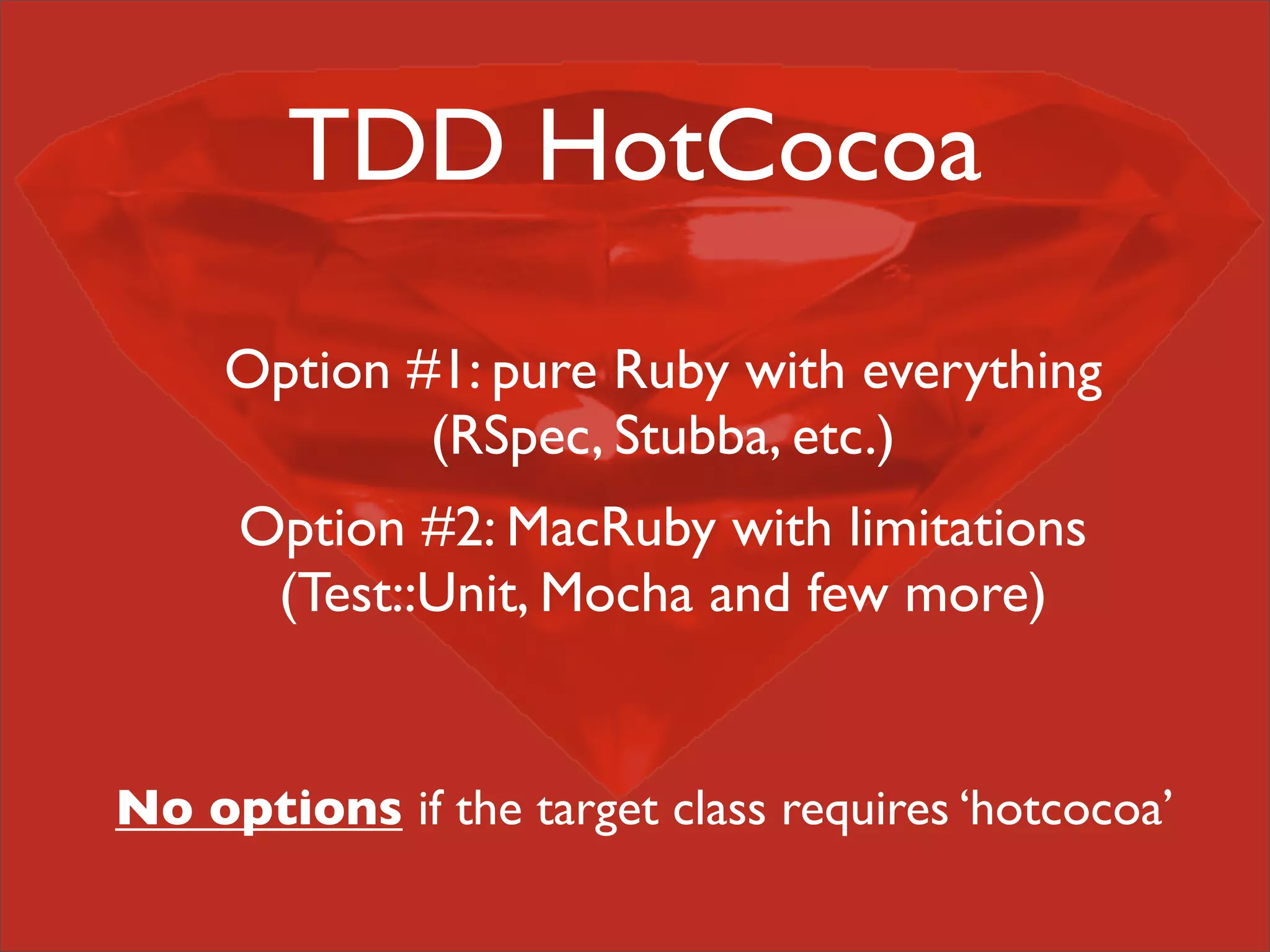 TDD HotCocoa

Option #1: pure Ruby with everything (RSpec, Stubba, etc.)

Option #2: MacRuby with limitations (Test::Unit, Mocha and few more)

No options if the target class requires ‘hotcocoa’